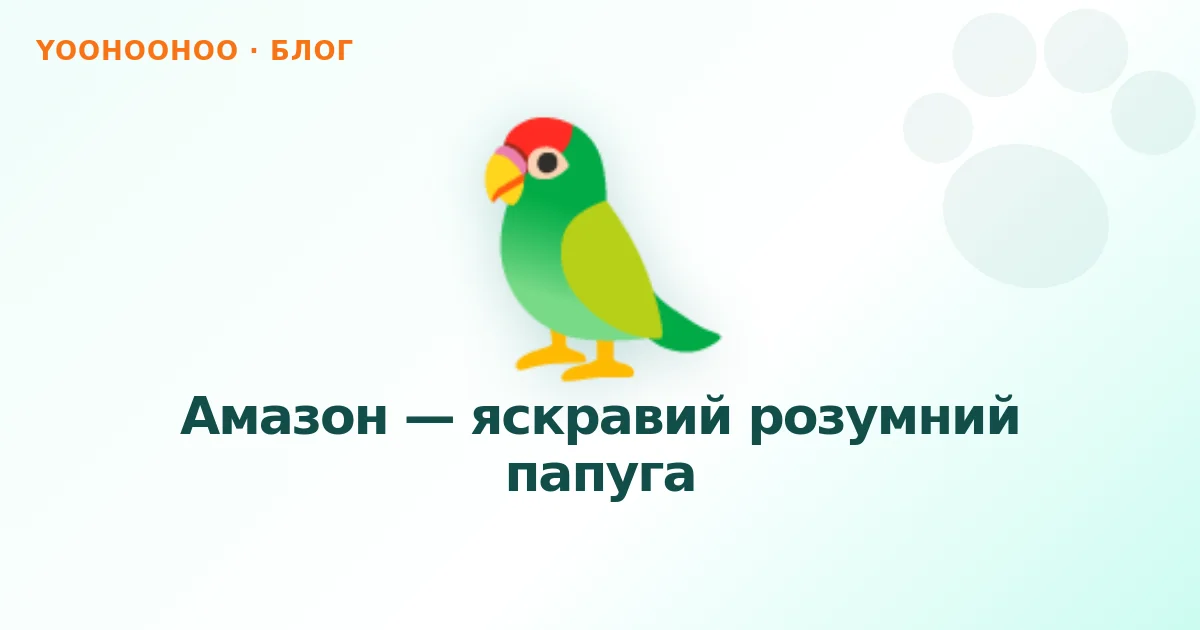 YOOHOOHOO · БЛОГ

Амазон — яскравий розумний папуга